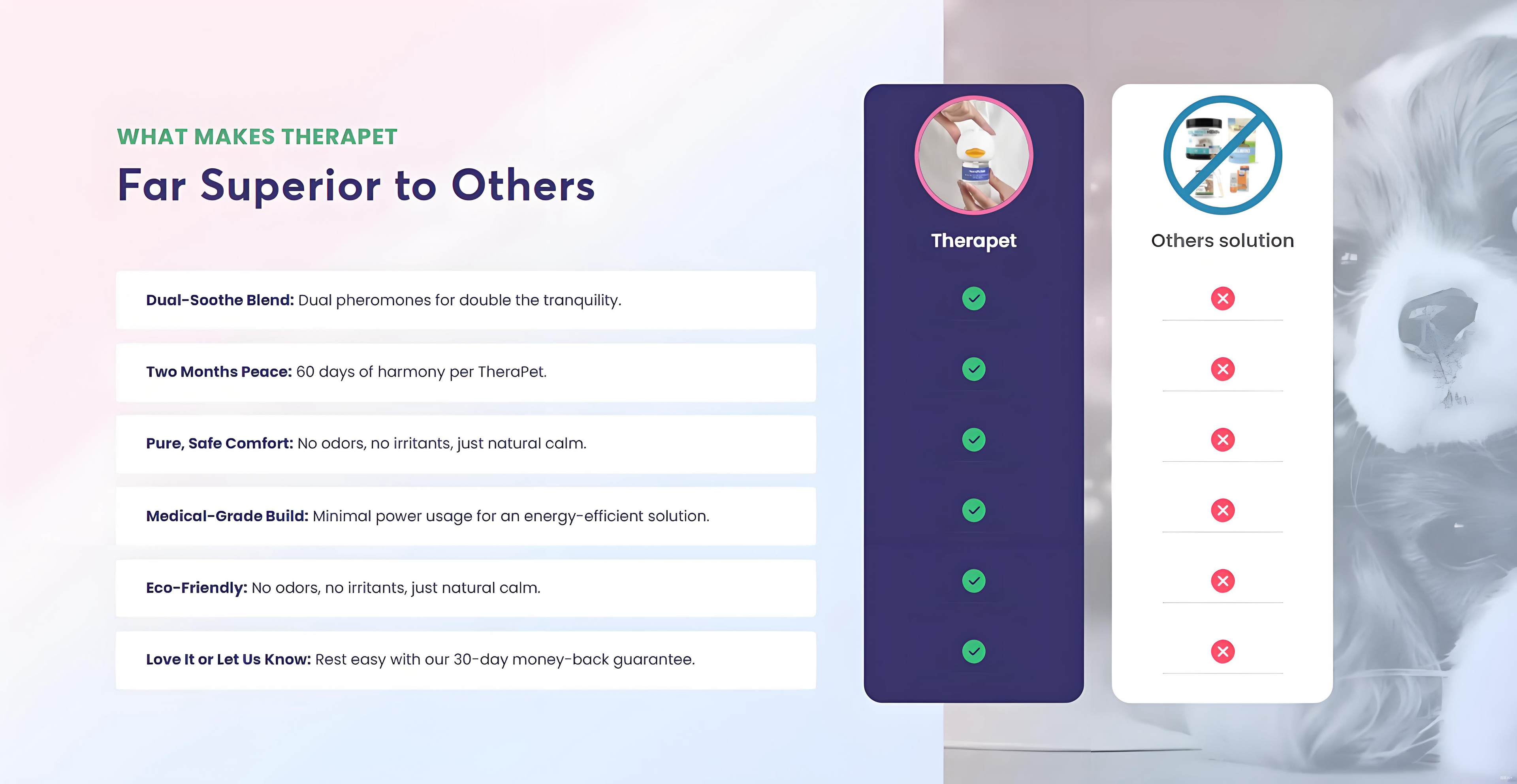 WHAT MAKES THERAPET

Far Superior to Others

Dual-Soothe Blend: Dual pheromones for double the tranquility.

Two Months Peace: 60 days of harmony per TheraPet.

Pure, Safe Comfort: No odors, no irritants, just natural calm.

Medical-Grade Build: Minimal power usage for an energy-efficient solution.

Eco-Friendly: No odors, no irritants, just natural calm.

Love It or Let Us Know: Rest easy with our 30-day money-back guarantee.

Therapet

Others solution